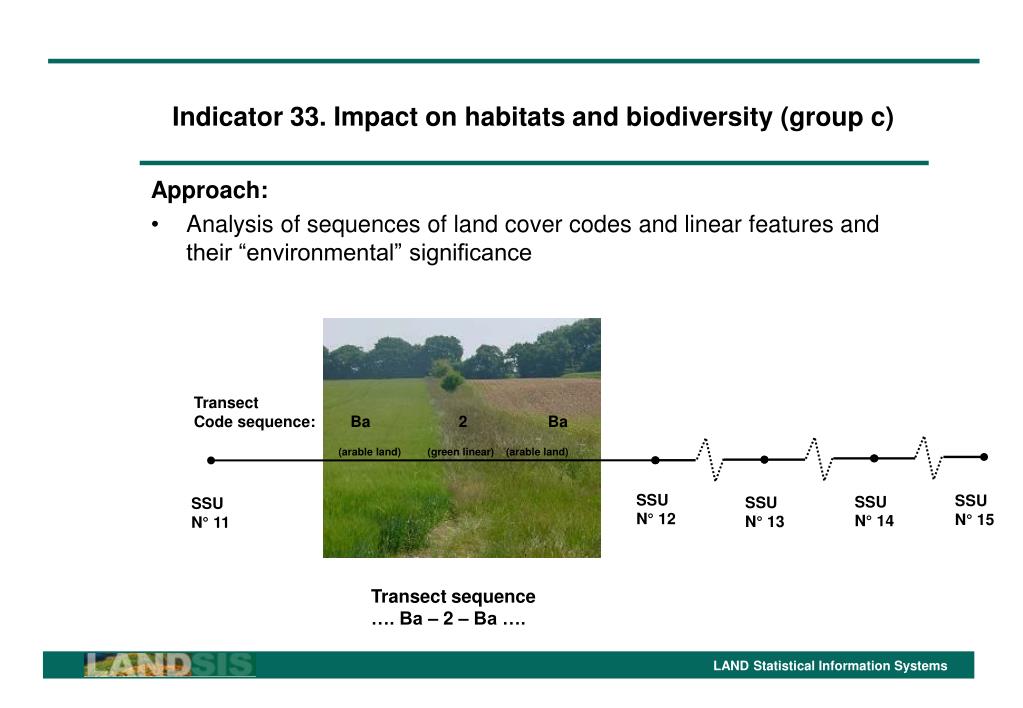 Indicator 33. Impact on habitats and biodiversity (group c)

Approach:

• Analysis of sequences of land cover codes and linear features and their “environmental” significance

Transect Code sequence:

Ba 2 Ba

(arable land) (green linear) (arable land)

SSU N° 11

SSU N° 12

SSU N° 13

SSU N° 14

SSU N° 15

Transect sequence
…. Ba – 2 – Ba ….

LANDSIS

LAND Statistical Information Systems